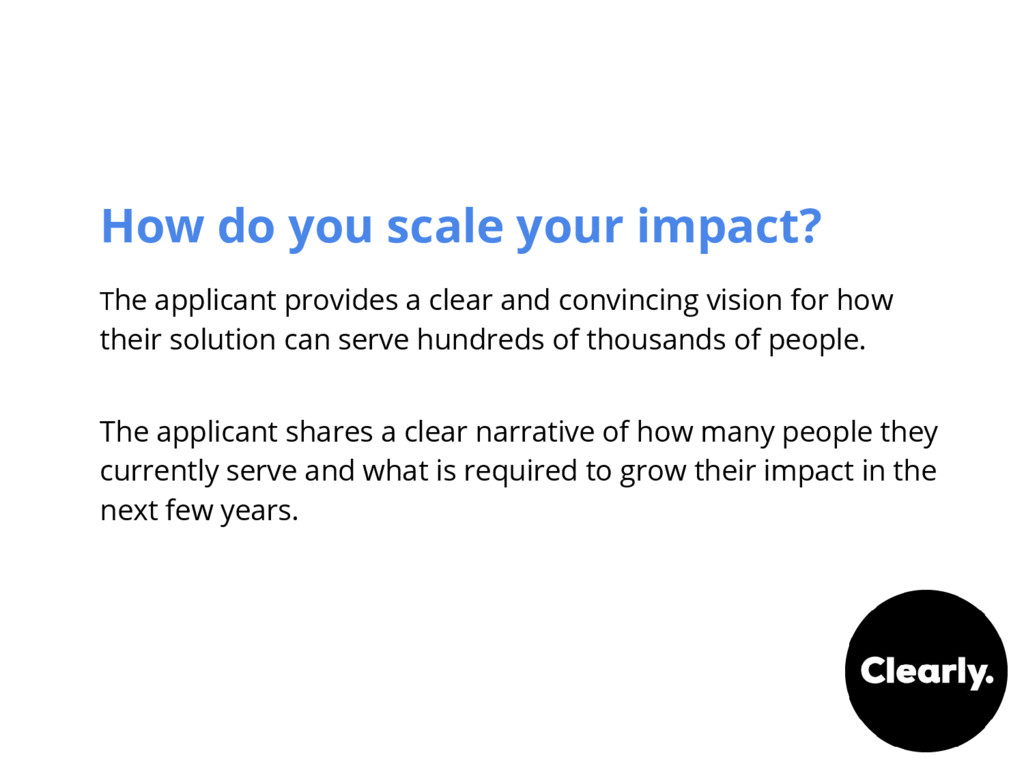 How do you scale your impact?

The applicant provides a clear and convincing vision for how their solution can serve hundreds of thousands of people.

The applicant shares a clear narrative of how many people they currently serve and what is required to grow their impact in the next few years.

Clearly.